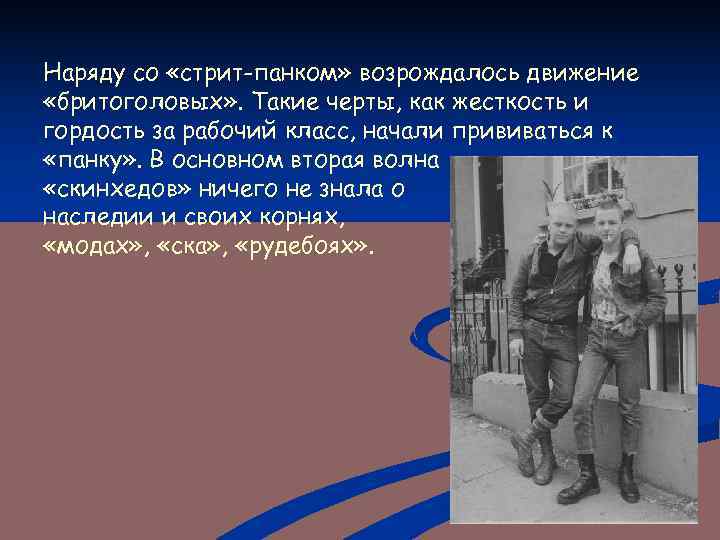 Наряду со «стрит-панком» возрождалось движение «бритоголовых». Такие черты, как жесткость и гордость за рабочий класс, начали прививаться к «панку». В основном вторая волна «скинхедов» ничего не знала о наследии и своих корнях, «модах», «ска», «рудебоях».